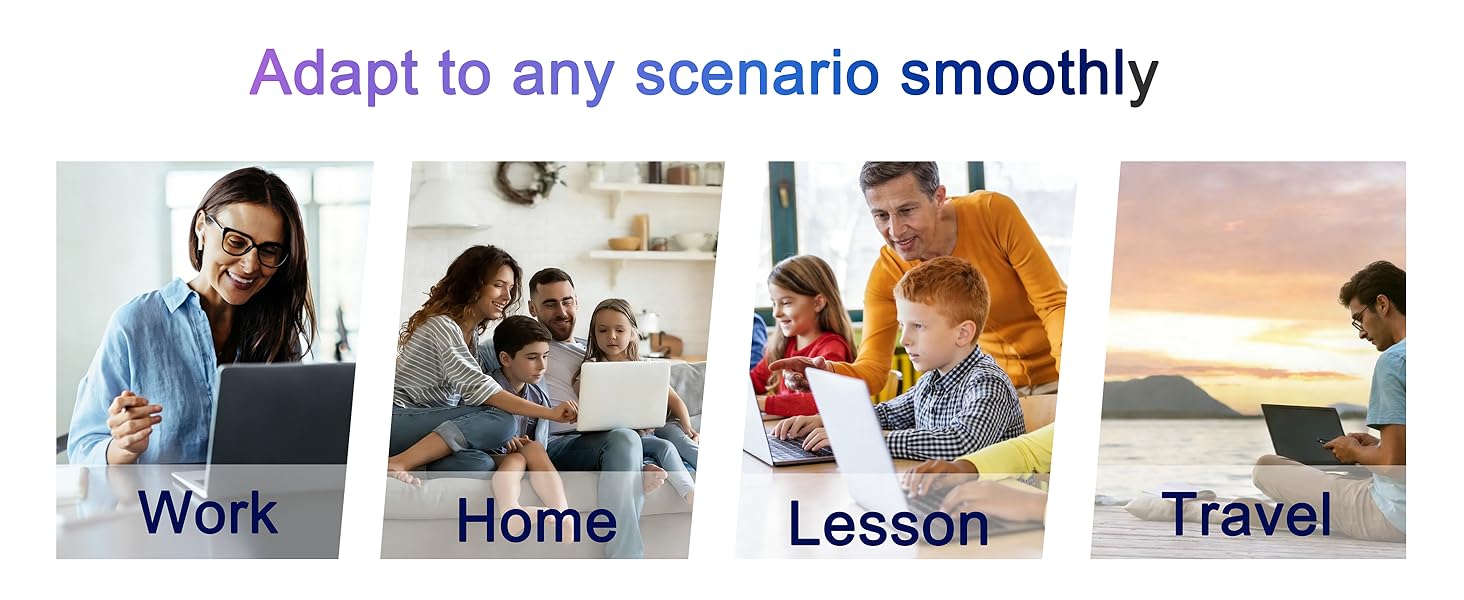 Adapt to any scenario smoothly

Work

Home

Lesson

Travel